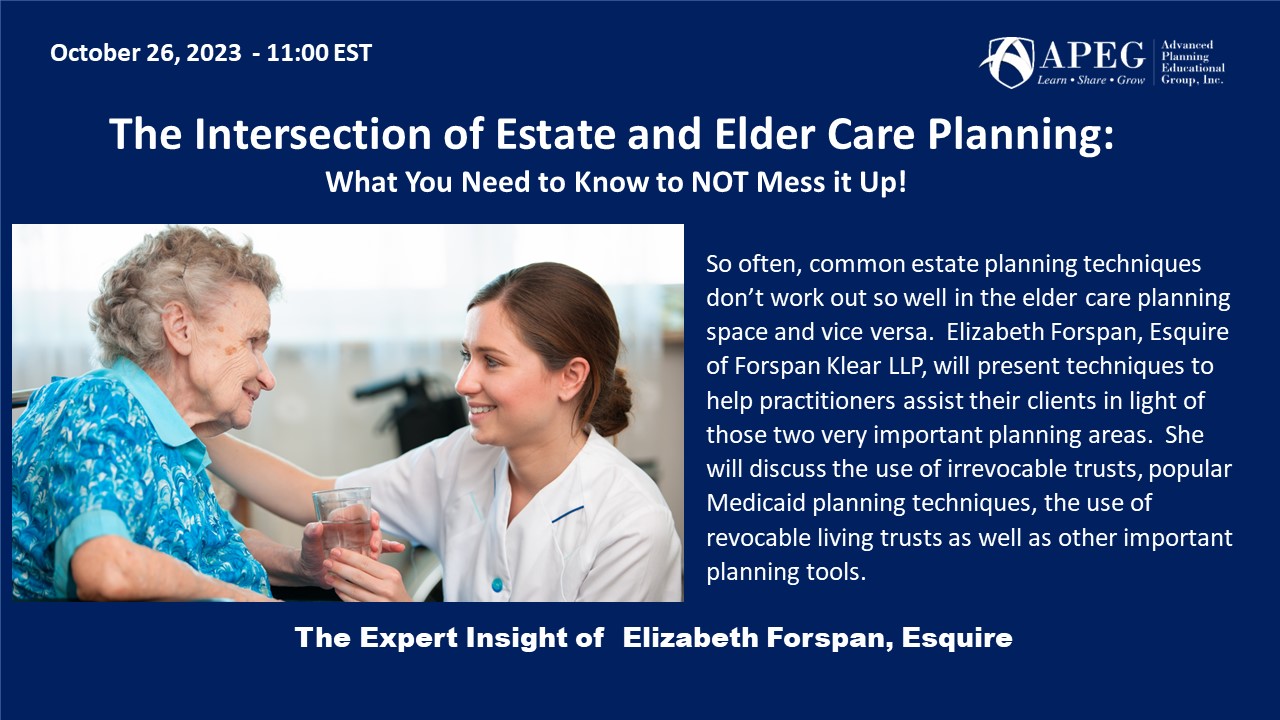 October 26, 2023 - 11:00 EST

APEG Learn • Share • Grow Advanced Planning Educational Group, Inc.

The Intersection of Estate and Elder Care Planning:
What You Need to Know to NOT Mess it Up!

So often, common estate planning techniques don't work out so well in the elder care planning space and vice versa. Elizabeth Forspan, Esquire of Forspan Klear LLP, will present techniques to help practitioners assist their clients in light of those two very important planning areas. She will discuss the use of irrevocable trusts, popular Medicaid planning techniques, the use of revocable living trusts as well as other important planning tools.

The Expert Insight of Elizabeth Forspan, Esquire